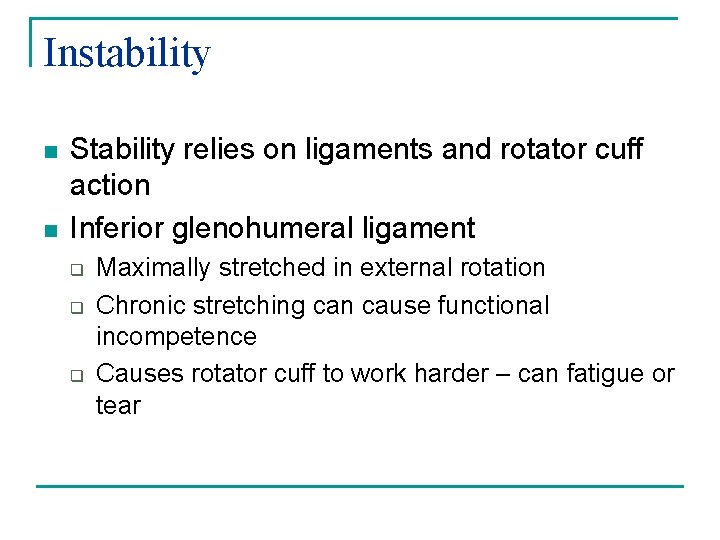 Instability

- Stability relies on ligaments and rotator cuff action
- Inferior glenohumeral ligament
  - Maximally stretched in external rotation
  - Chronic stretching can cause functional incompetence
  - Causes rotator cuff to work harder – can fatigue or tear